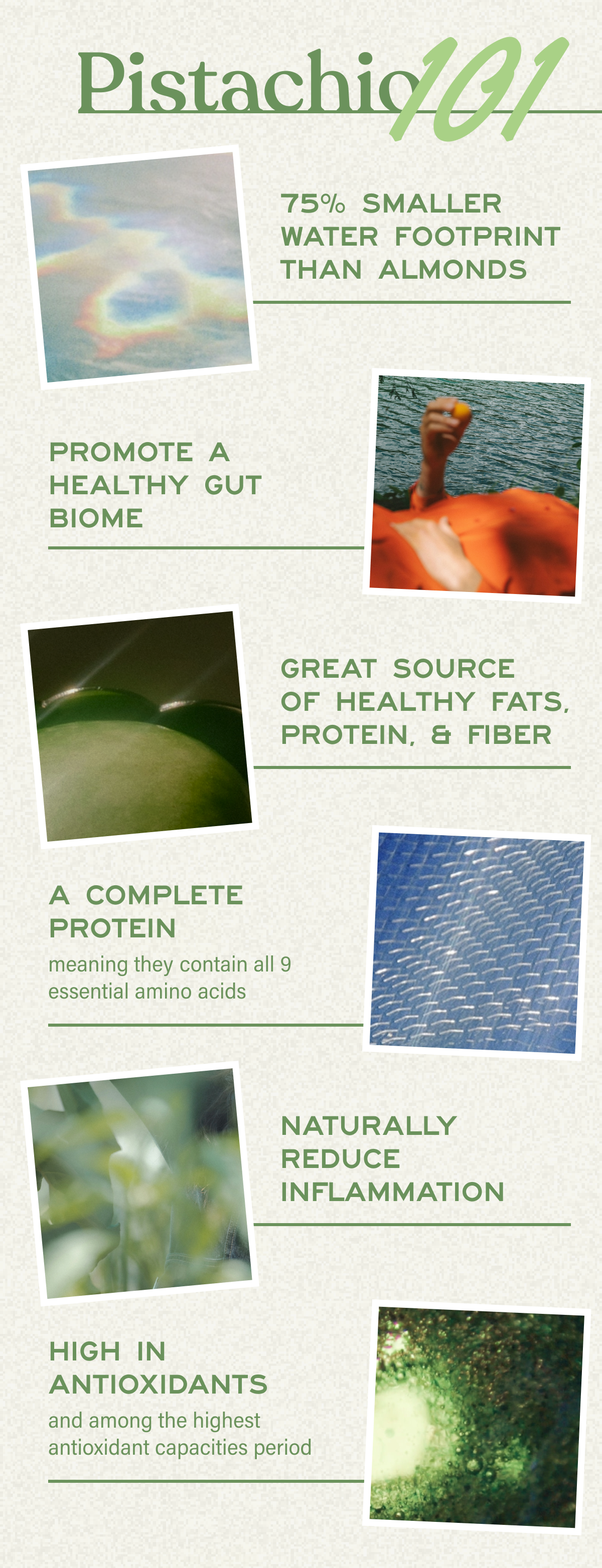 Pistachio 101

75% SMALLER WATER FOOTPRINT THAN ALMONDS

PROMOTE A HEALTHY GUT BIOME

GREAT SOURCE OF HEALTHY FATS, PROTEIN, & FIBER

A COMPLETE PROTEIN

meaning they contain all 9 essential amino acids

NATURALLY REDUCE INFLAMMATION

HIGH IN ANTIOXIDANTS

and among the highest antioxidant capacities period